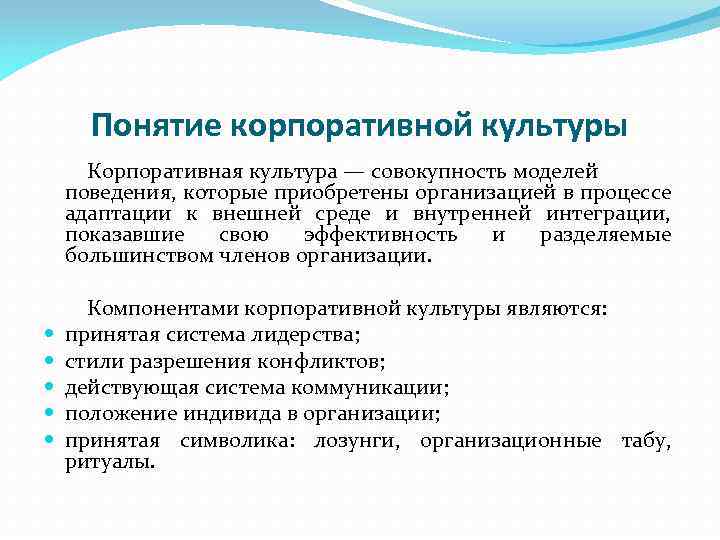 Понятие корпоративной культуры

Корпоративная культура — совокупность моделей поведения, которые приобретены организацией в процессе адаптации к внешней среде и внутренней интеграции, показавшие свою эффективность и разделяемые большинством членов организации.

Компонентами корпоративной культуры являются:
- принятая система лидерства;
- стили разрешения конфликтов;
- действующая система коммуникации;
- положение индивида в организации;
- принятая символика: лозунги, организационные табу, ритуалы.